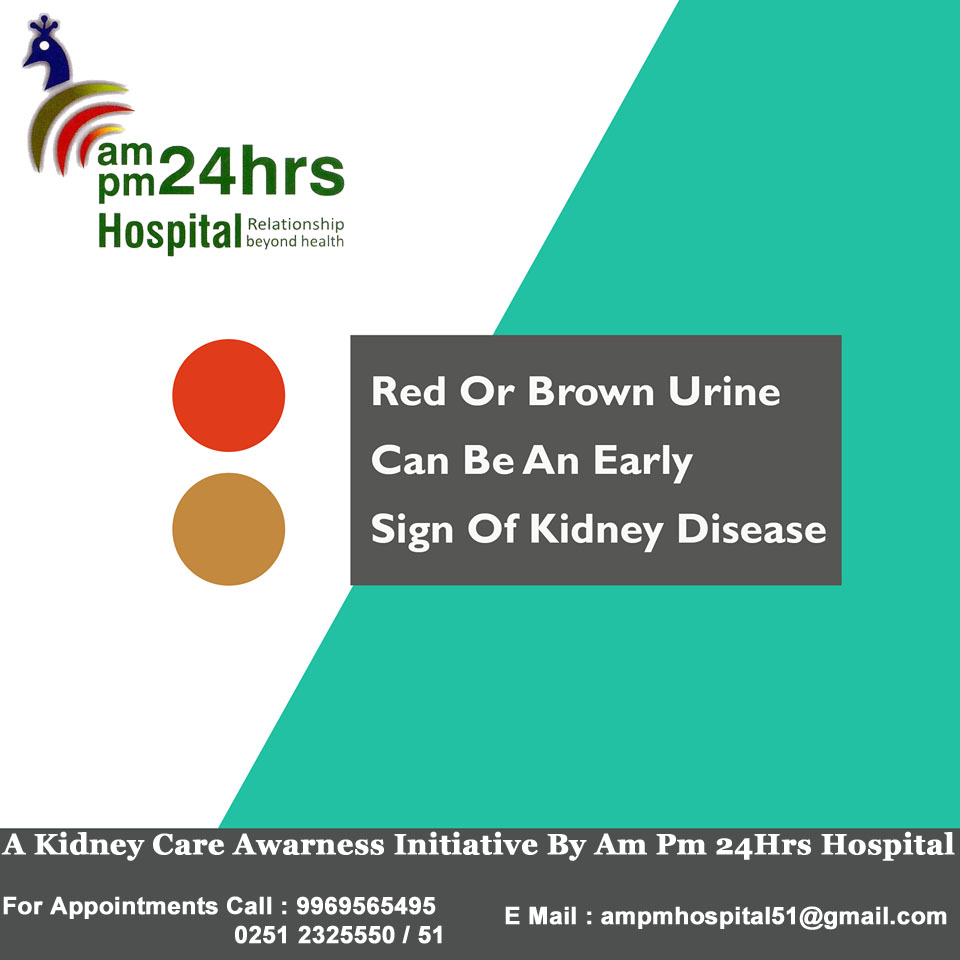 am pm 24hrs Hospital Relationship beyond health

Red Or Brown Urine Can Be An Early Sign Of Kidney Disease

A Kidney Care Awarness Initiative By Am Pm 24Hrs Hospital

For Appointments Call : 9969565495
0251 2325550 / 51

E Mail : ampmhospital51@gmail.com